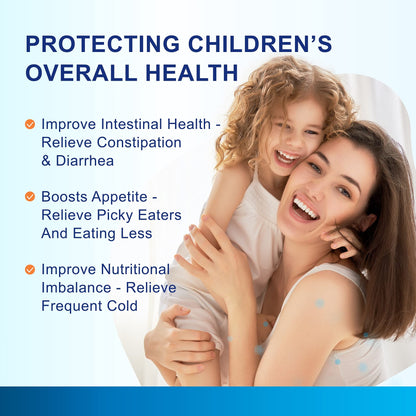 PROTECTING CHILDREN'S OVERALL HEALTH

Improve Intestinal Health - Relieve Constipation & Diarrhea

Boosts Appetite - Relieve Picky Eaters And Eating Less

Improve Nutritional Imbalance - Relieve Frequent Cold